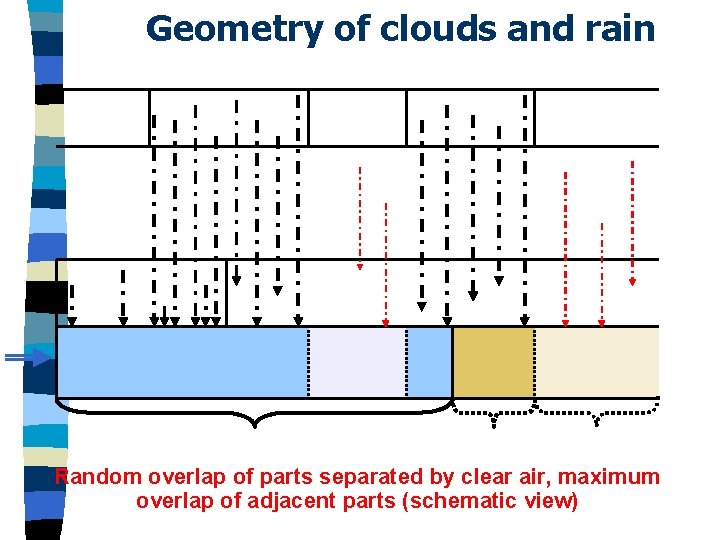 Geometry of clouds and rain

Random overlap of parts separated by clear air, maximum overlap of adjacent parts (schematic view)